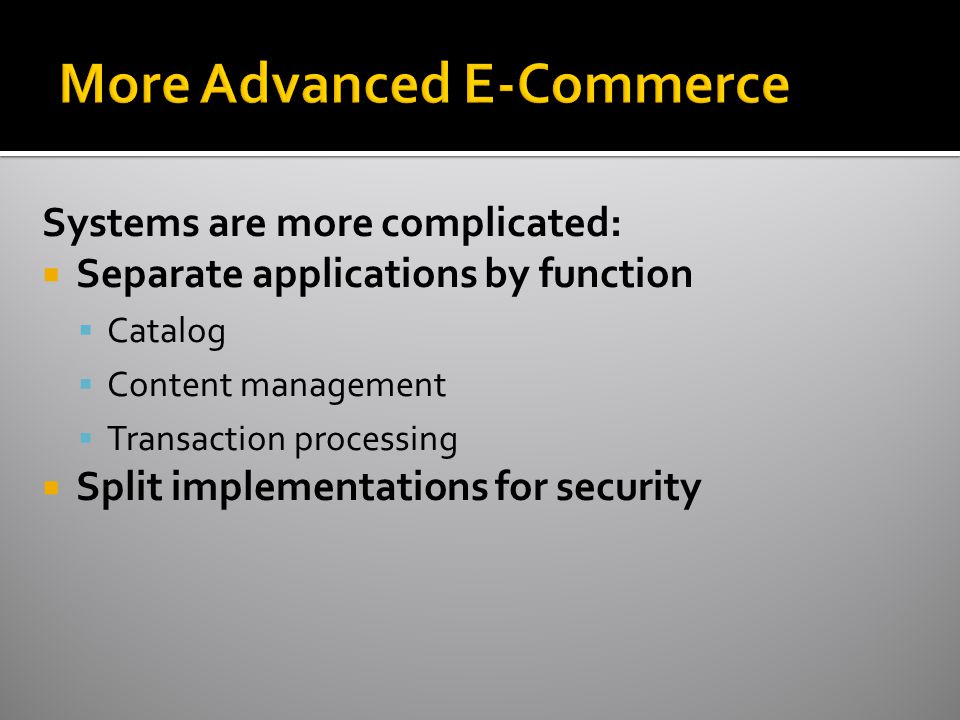 More Advanced E-Commerce

Systems are more complicated:

- Separate applications by function
  - Catalog
  - Content management
  - Transaction processing
- Split implementations for security